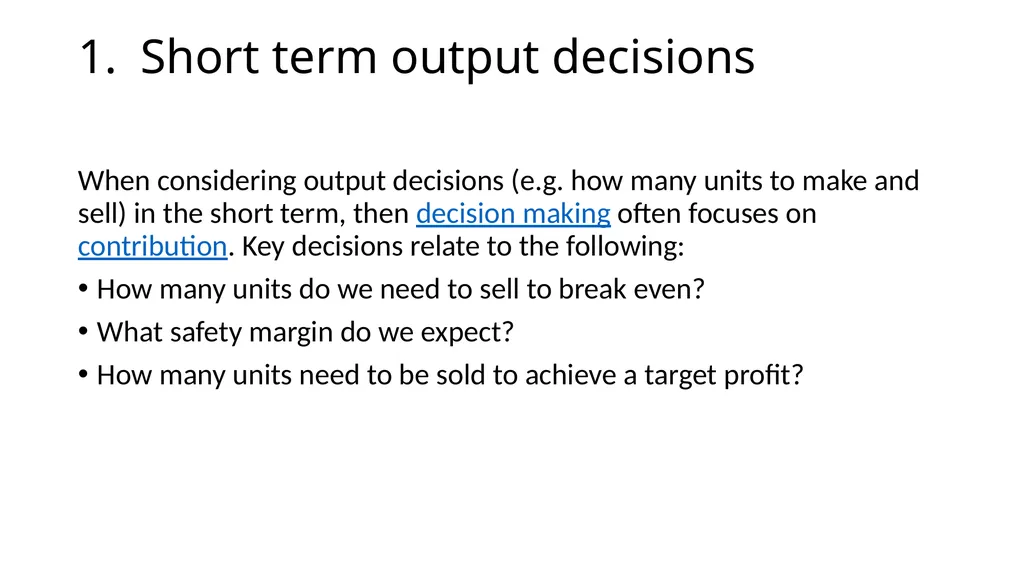 1. Short term output decisions

When considering output decisions (e.g. how many units to make and sell) in the short term, then decision making often focuses on contribution. Key decisions relate to the following:

• How many units do we need to sell to break even?

• What safety margin do we expect?

• How many units need to be sold to achieve a target profit?